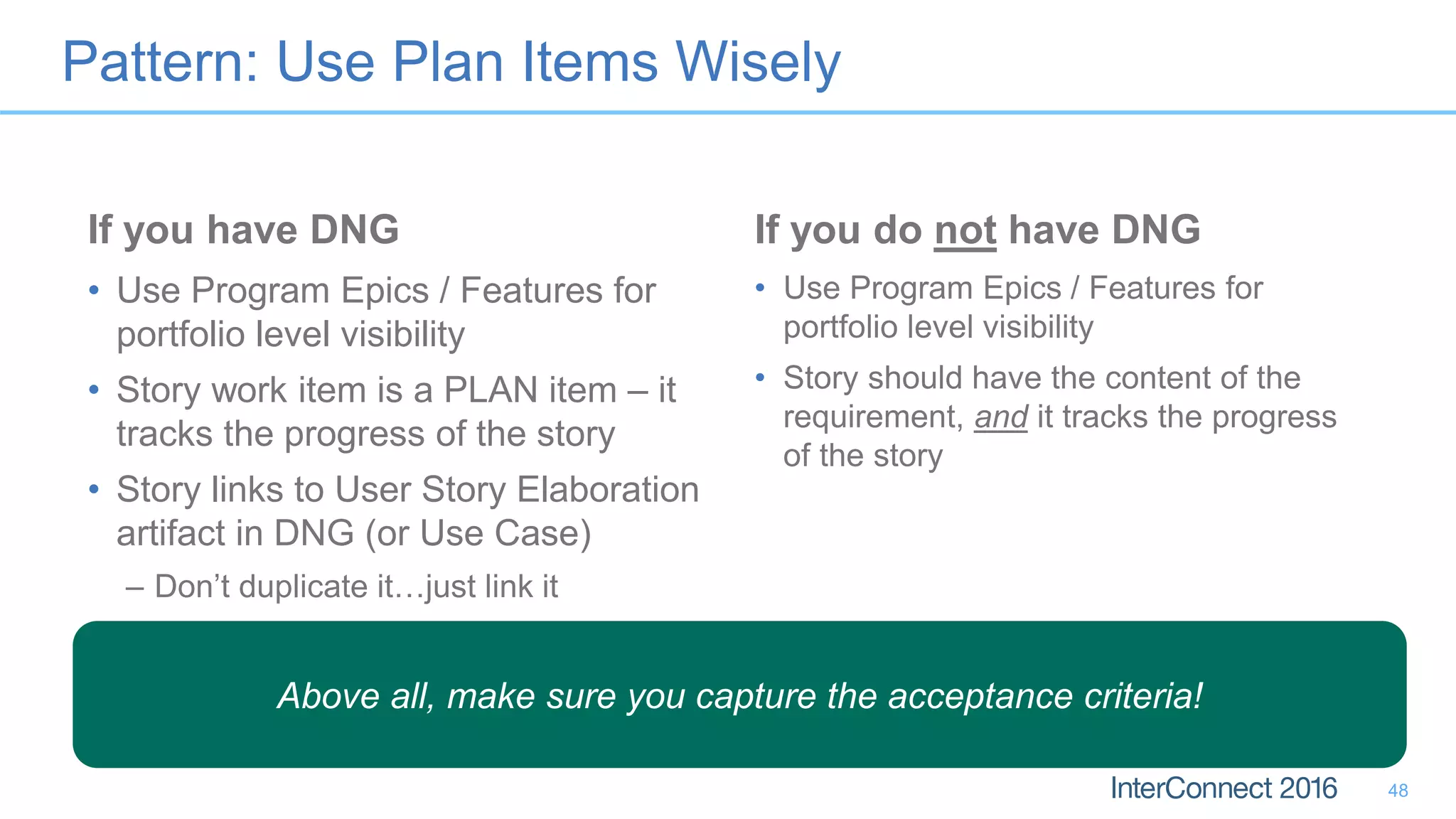 Pattern: Use Plan Items Wisely

If you have DNG

• Use Program Epics / Features for portfolio level visibility
• Story work item is a PLAN item – it tracks the progress of the story
• Story links to User Story Elaboration artifact in DNG (or Use Case)
– Don't duplicate it…just link it

If you do not have DNG

• Use Program Epics / Features for portfolio level visibility
• Story should have the content of the requirement, and it tracks the progress of the story

Above all, make sure you capture the acceptance criteria!

InterConnect 2016

48